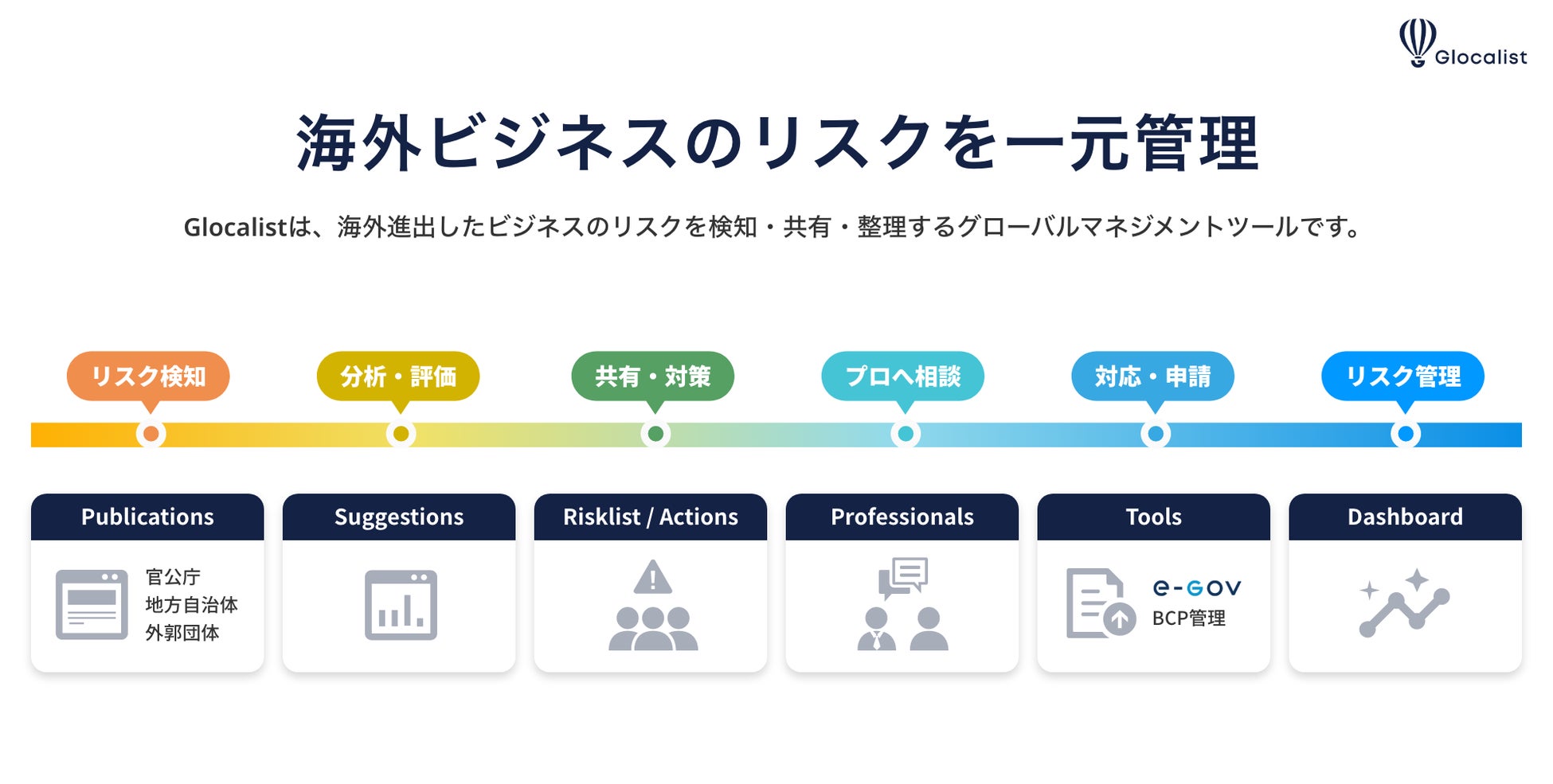 Glocalist

海外ビジネスのリスクを一元管理

Glocalistは、海外進出したビジネスのリスクを検知・共有・整理するグローバルマネジメントツールです。

リスク検知

分析・評価

共有・対策

プロへ相談

対応・申請

リスク管理

Publications

官公庁
地方自治体
外郭団体

Suggestions

Risklist / Actions

Professionals

Tools

e-GOV
BCP管理

Dashboard